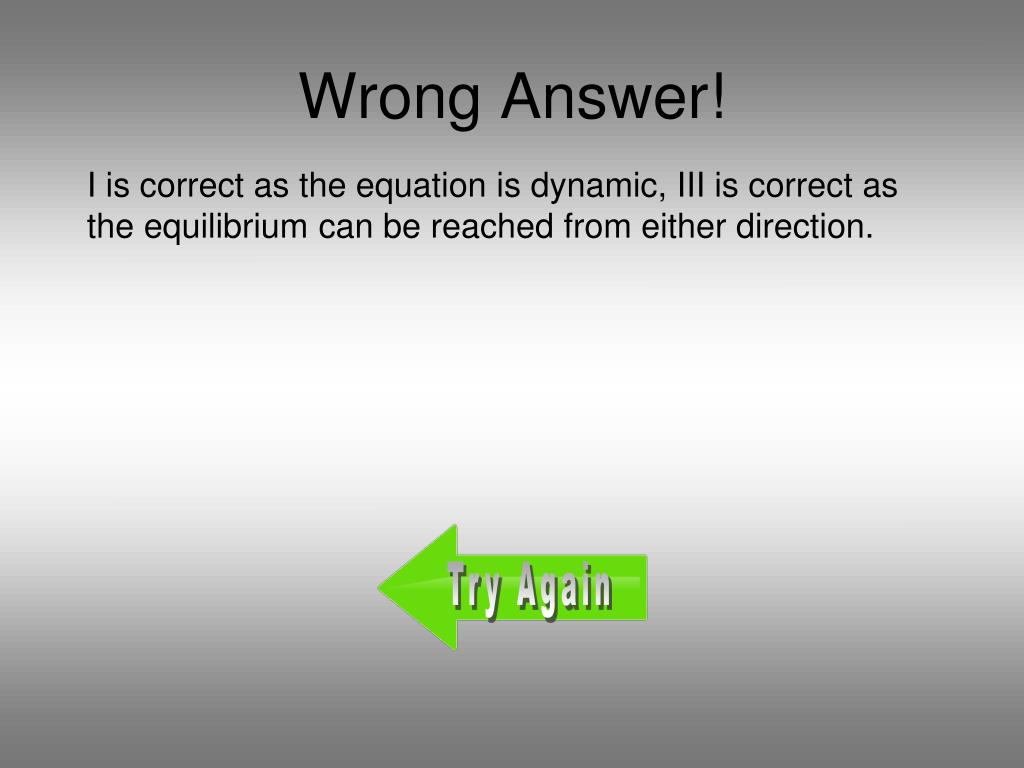 Wrong Answer!

I is correct as the equation is dynamic, III is correct as the equilibrium can be reached from either direction.

Try Again